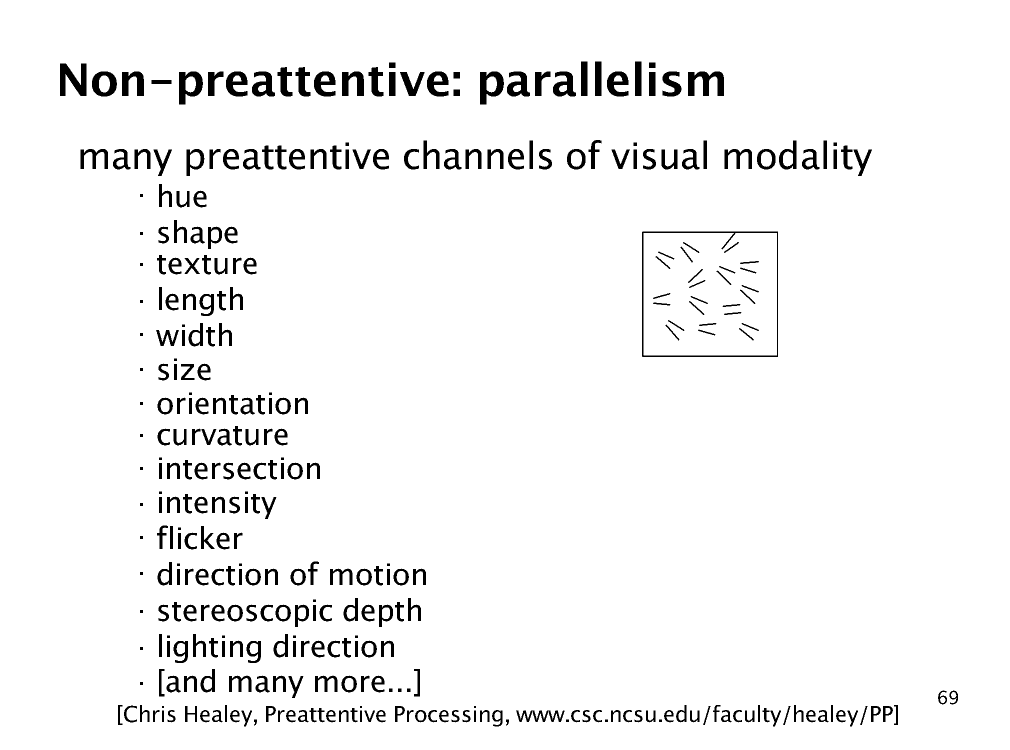 Non-preattentive: parallelism

many preattentive channels of visual modality

· hue
· shape
· texture
· length
· width
· size
· orientation
· curvature
· intersection
· intensity
· flicker
· direction of motion
· stereoscopic depth
· lighting direction
· [and many more...]

[Chris Healey, Preattentive Processing, www.csc.ncsu.edu/faculty/healey/PP]

69